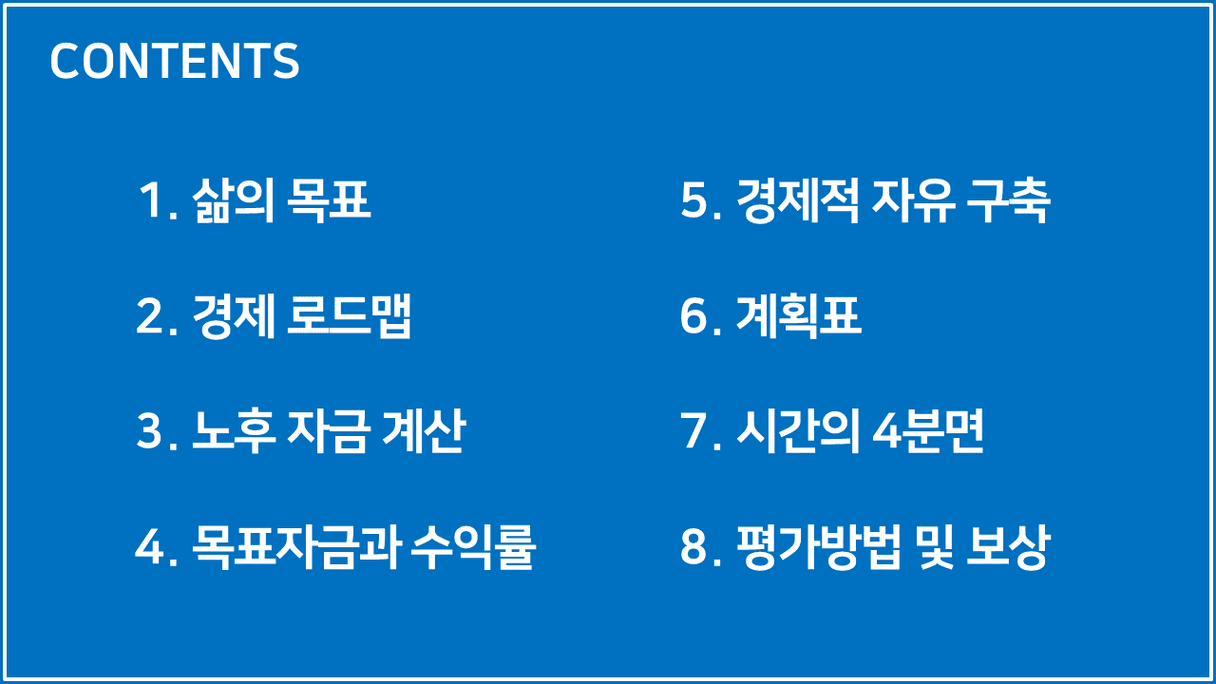 CONTENTS

1. 삶의 목표

2. 경제 로드맵

3. 노후 자금 계산

4. 목표자금과 수익률

5. 경제적 자유 구축

6. 계획표

7. 시간의 4분면

8. 평가방법 및 보상